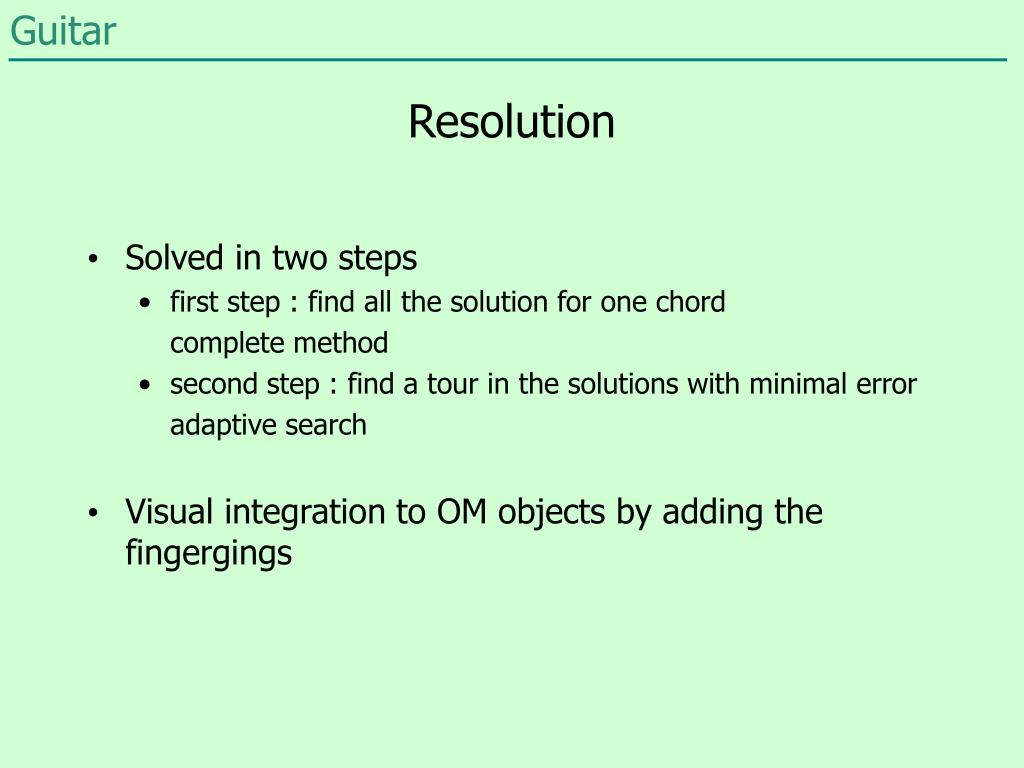 Guitar

Resolution

• Solved in two steps
  • first step : find all the solution for one chord
    complete method
  • second step : find a tour in the solutions with minimal error
    adaptive search

• Visual integration to OM objects by adding the fingergings